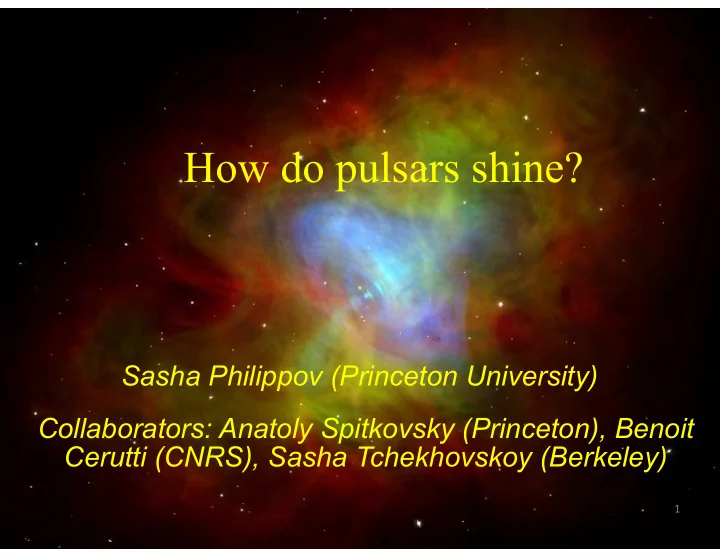 How do pulsars shine?

Sasha Philippov (Princeton University)

Collaborators: Anatoly Spitkovsky (Princeton), Benoit Cerutti (CNRS), Sasha Tchekhovskoy (Berkeley)

1